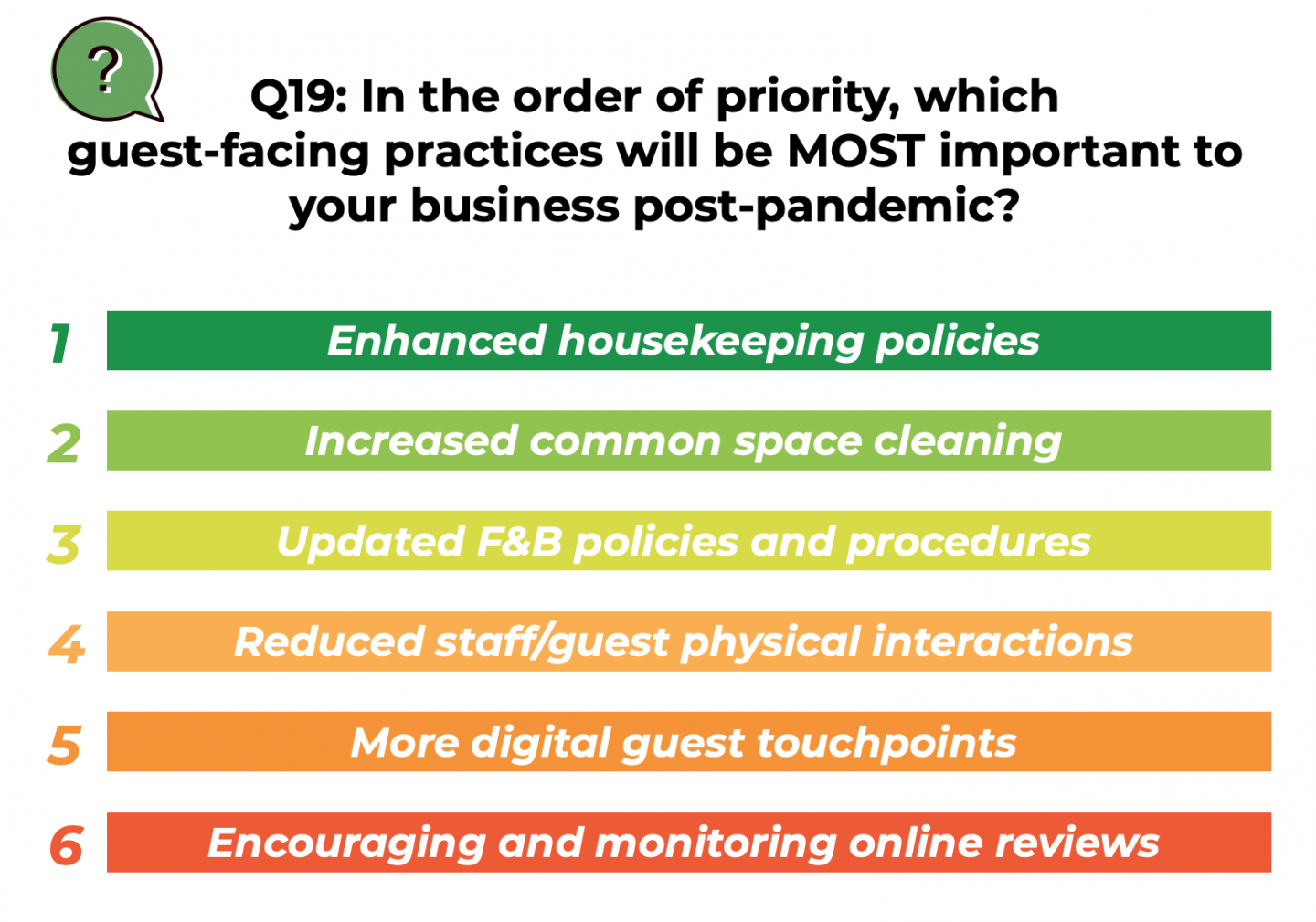 ?

Q19: In the order of priority, which guest-facing practices will be MOST important to your business post-pandemic?

1 Enhanced housekeeping policies

2 Increased common space cleaning

3 Updated F&B policies and procedures

4 Reduced staff/guest physical interactions

5 More digital guest touchpoints

6 Encouraging and monitoring online reviews